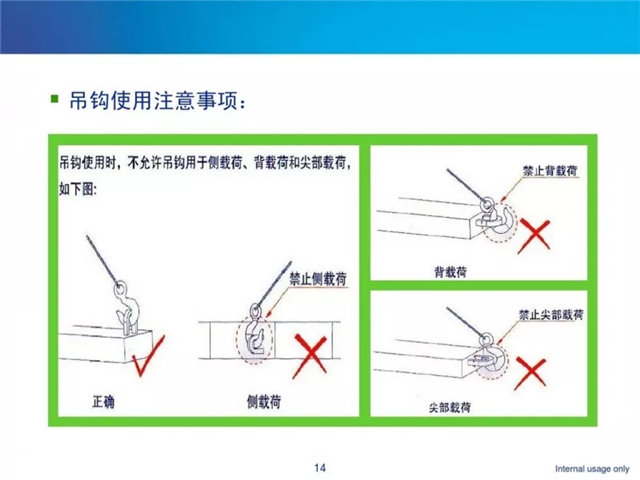 吊钩使用注意事项：

吊钩使用时，不允许吊钩用于侧载荷、背载荷和尖部载荷，如下图：

禁止侧载荷

正确

侧载荷

禁止背载荷

背载荷

禁止尖部载荷

尖部载荷

14

Internal usage only